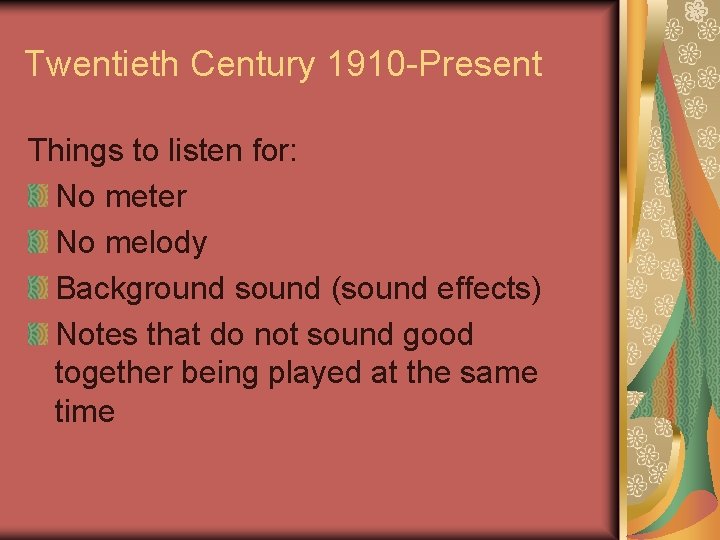 Twentieth Century 1910-Present

Things to listen for:

No meter

No melody

Background sound (sound effects)

Notes that do not sound good together being played at the same time